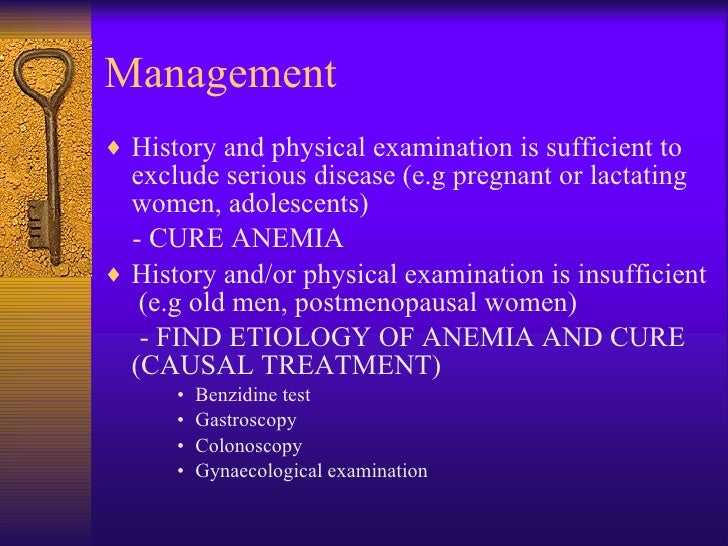 Management

♦ History and physical examination is sufficient to exclude serious disease (e.g pregnant or lactating women, adolescents)

- CURE ANEMIA

♦ History and/or physical examination is insufficient (e.g old men, postmenopausal women)

- FIND ETIOLOGY OF ANEMIA AND CURE (CAUSAL TREATMENT)

• Benzidine test
• Gastroscopy
• Colonoscopy
• Gynaecological examination